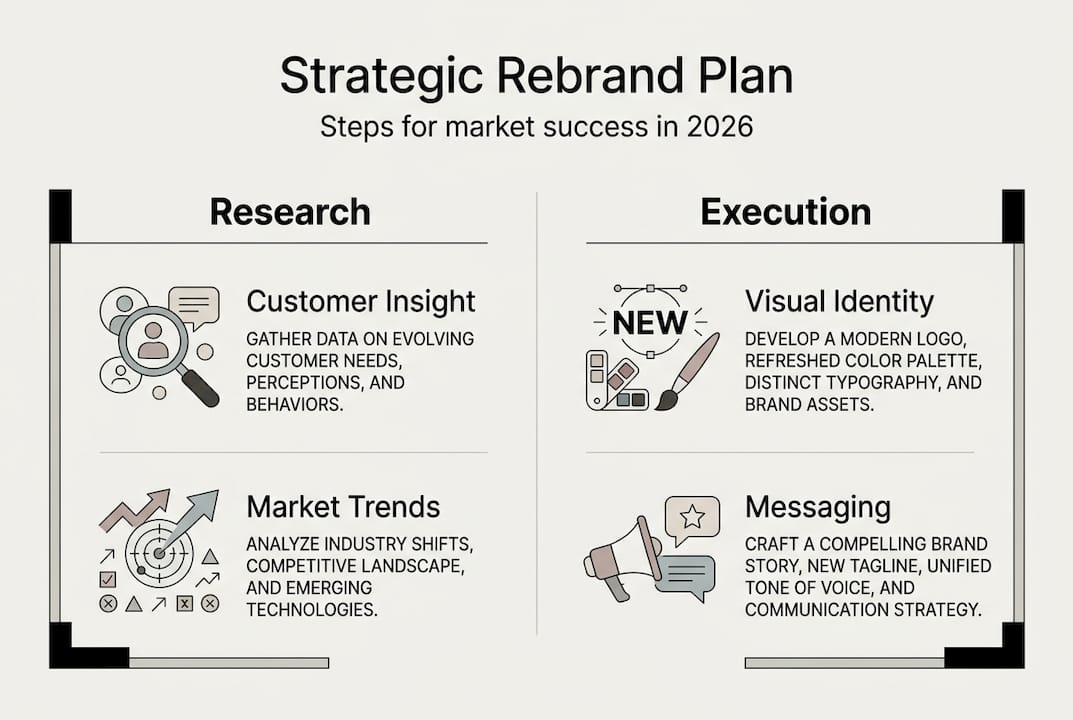 Strategic Rebrand Plan

Steps for market success in 2026

Research

Customer Insight

GATHER DATA ON EVOLVING CUSTOMER NEEDS, PERCEPTIONS, AND BEHAVIORS.

Market Trends

ANALYZE INDUSTRY SHIFTS, COMPETITIVE LANDSCAPE, AND EMERGING TECHNOLOGIES.

Execution

NEW

Visual Identity

DEVELOP A MODERN LOGO, REFRESHED COLOR PALETTE, DISTINCT TYPOGRAPHY, AND BRAND ASSETS.

Messaging

CRAFT A COMPELLING BRAND STORY, NEW TAGLINE, UNIFIED TONE OF VOICE, AND COMMUNICATION STRATEGY.